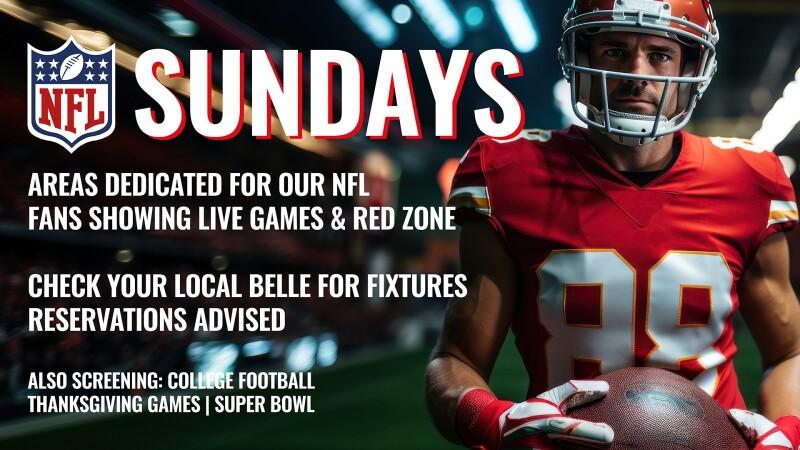 NFL SUNDAYS

AREAS DEDICATED FOR OUR NFL FANS SHOWING LIVE GAMES & RED ZONE

CHECK YOUR LOCAL BELLE FOR FIXTURES
RESERVATIONS ADVISED

ALSO SCREENING: COLLEGE FOOTBALL
THANKSGIVING GAMES | SUPER BOWL

88